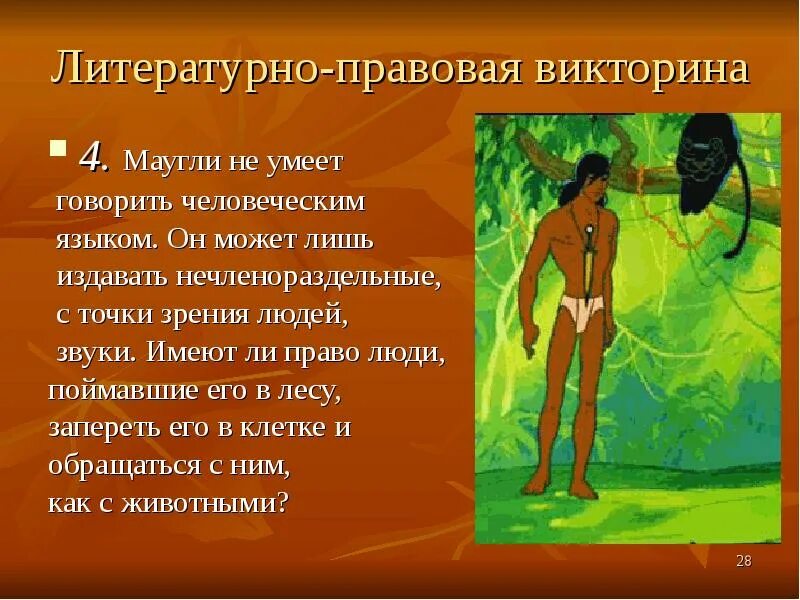 Литературно-правовая викторина

4. Маугли не умеет говорить человеческим языком. Он может лишь издавать нечленораздельные, с точки зрения людей, звуки. Имеют ли право люди, поймавшие его в лесу, запереть его в клетке и обращаться с ним, как с животными?

28